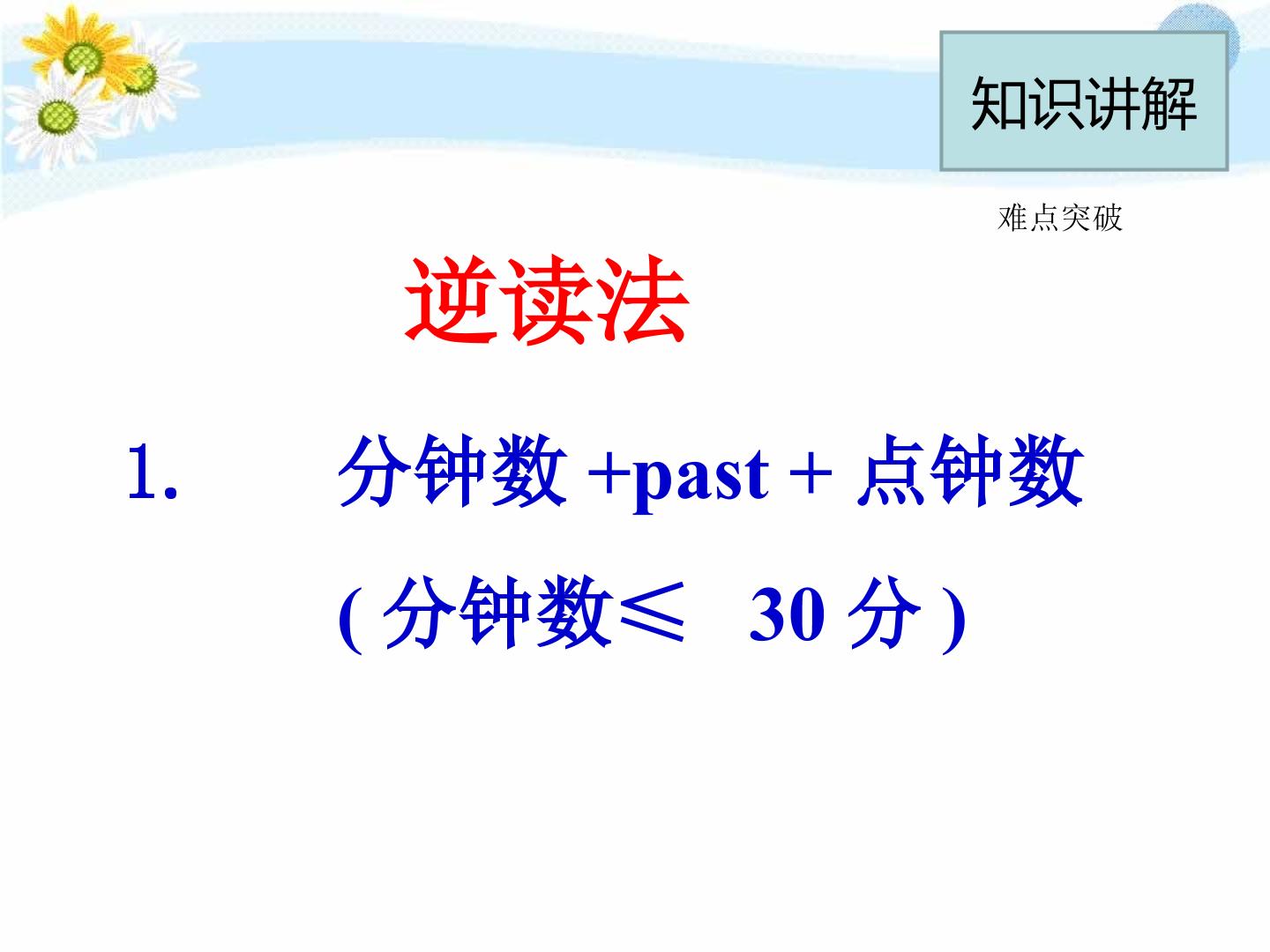 知识讲解

难点突破

逆读法

1. 分钟数 +past + 点钟数

( 分钟数≤ 30 分 )